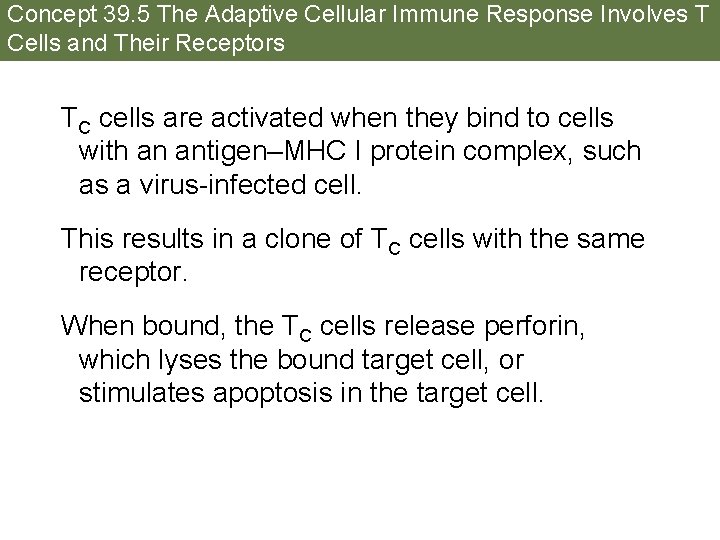 Concept 39.5 The Adaptive Cellular Immune Response Involves T Cells and Their Receptors

$T_C$ cells are activated when they bind to cells with an antigen–MHC I protein complex, such as a virus-infected cell.

This results in a clone of $T_C$ cells with the same receptor.

When bound, the $T_C$ cells release perforin, which lyses the bound target cell, or stimulates apoptosis in the target cell.